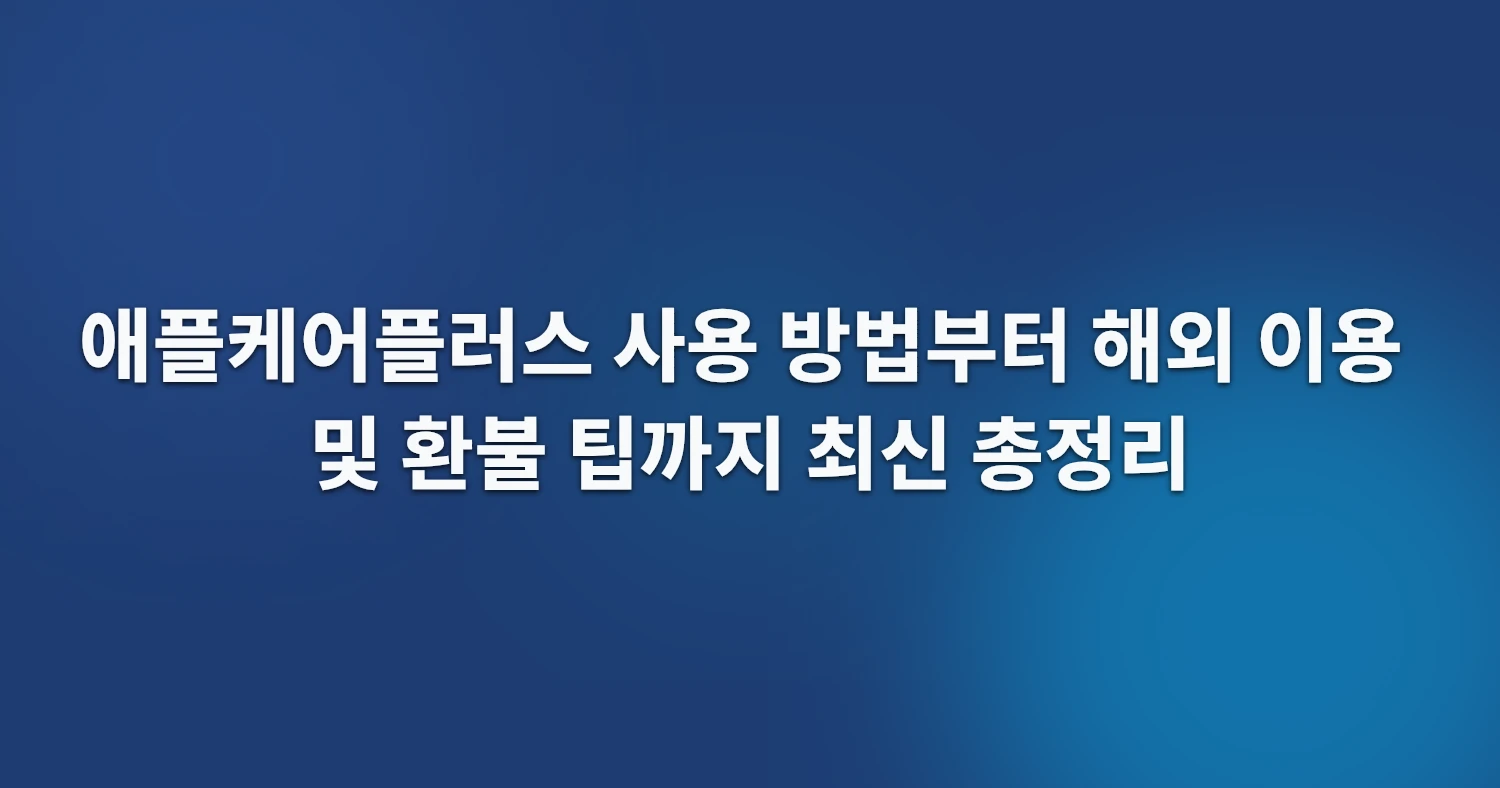 애플케어플러스 사용 방법부터 해외 이용 및 환불 팁까지 최신 총정리